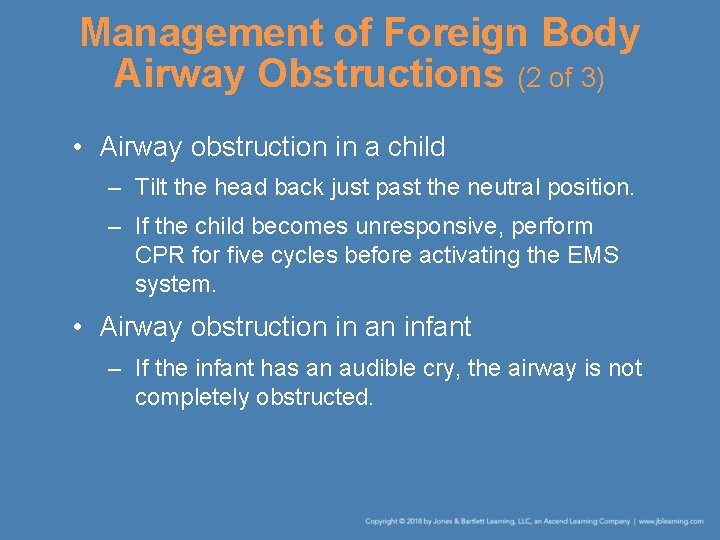 Management of Foreign Body Airway Obstructions (2 of 3)

• Airway obstruction in a child

– Tilt the head back just past the neutral position.

– If the child becomes unresponsive, perform CPR for five cycles before activating the EMS system.

• Airway obstruction in an infant

– If the infant has an audible cry, the airway is not completely obstructed.

Copyright © 2018 by Jones & Bartlett Learning, LLC, an Ascend Learning Company | www.jblearning.com